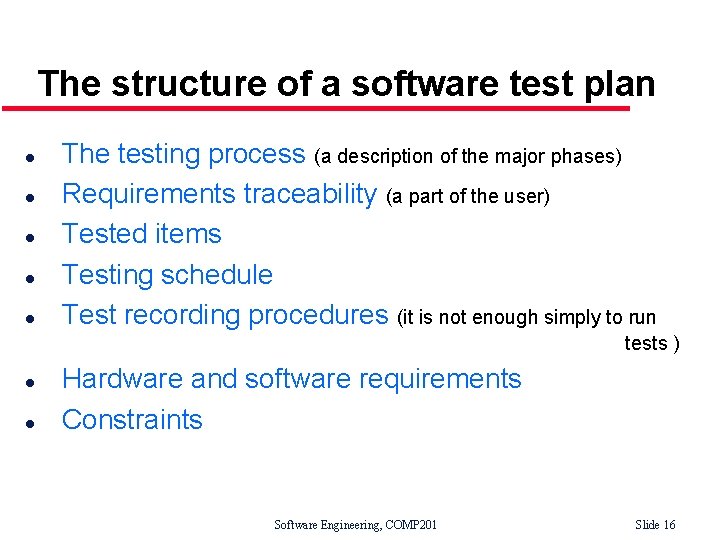 The structure of a software test plan

- The testing process (a description of the major phases)
- Requirements traceability (a part of the user)
- Tested items
- Testing schedule
- Test recording procedures (it is not enough simply to run tests )
- Hardware and software requirements
- Constraints

Software Engineering, COMP201 Slide 16